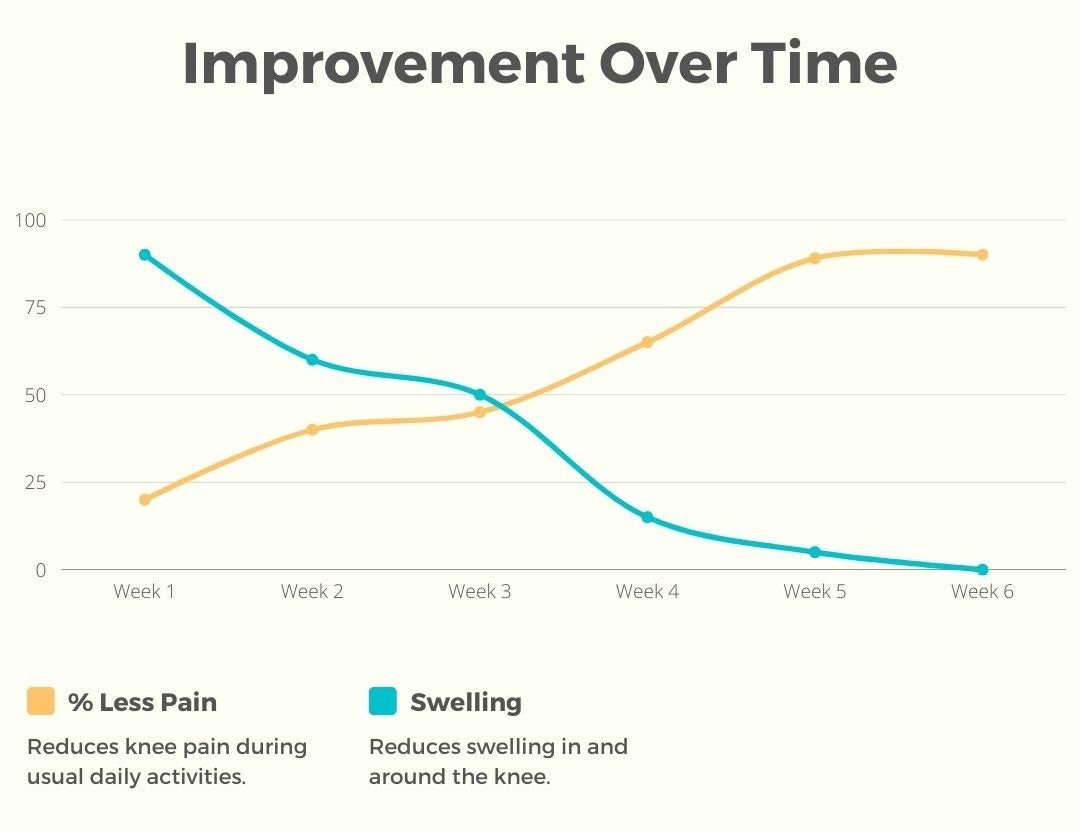 Improvement Over Time

100
75
50
25
0

Week 1
Week 2
Week 3
Week 4
Week 5
Week 6

% Less Pain

Reduces knee pain during usual daily activities.

Swelling

Reduces swelling in and around the knee.